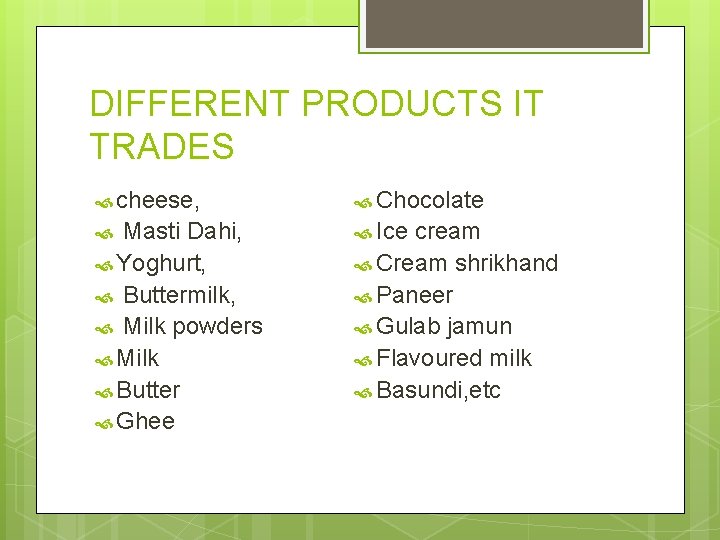 DIFFERENT PRODUCTS IT TRADES

cheese,
Masti Dahi,
Yoghurt,
Buttermilk,
Milk powders
Milk
Butter
Ghee

Chocolate
Ice cream
Cream shrikhand
Paneer
Gulab jamun
Flavoured milk
Basundi,etc